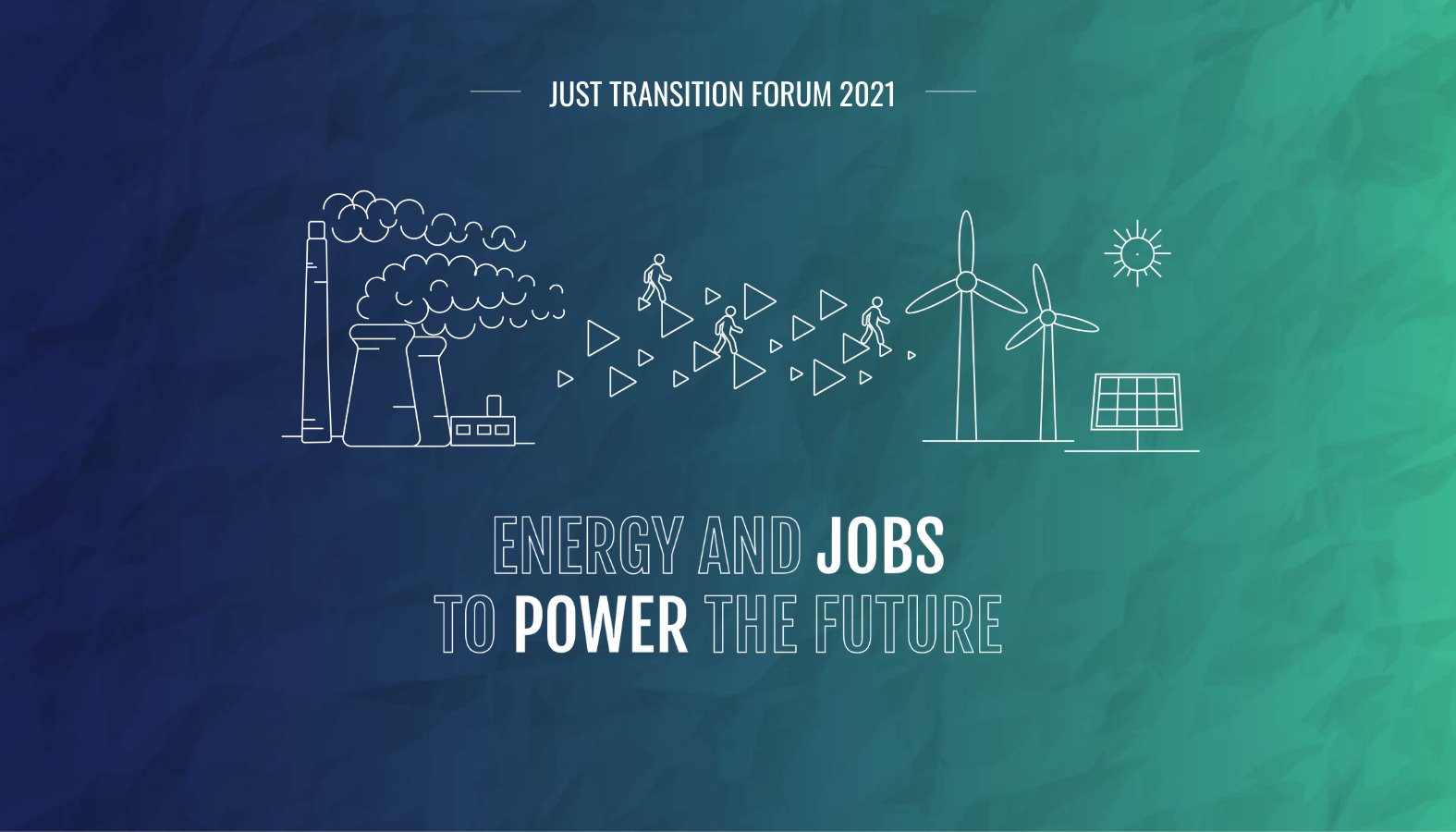 JUST TRANSITION FORUM 2021

ENERGY AND JOBS
TO POWER THE FUTURE